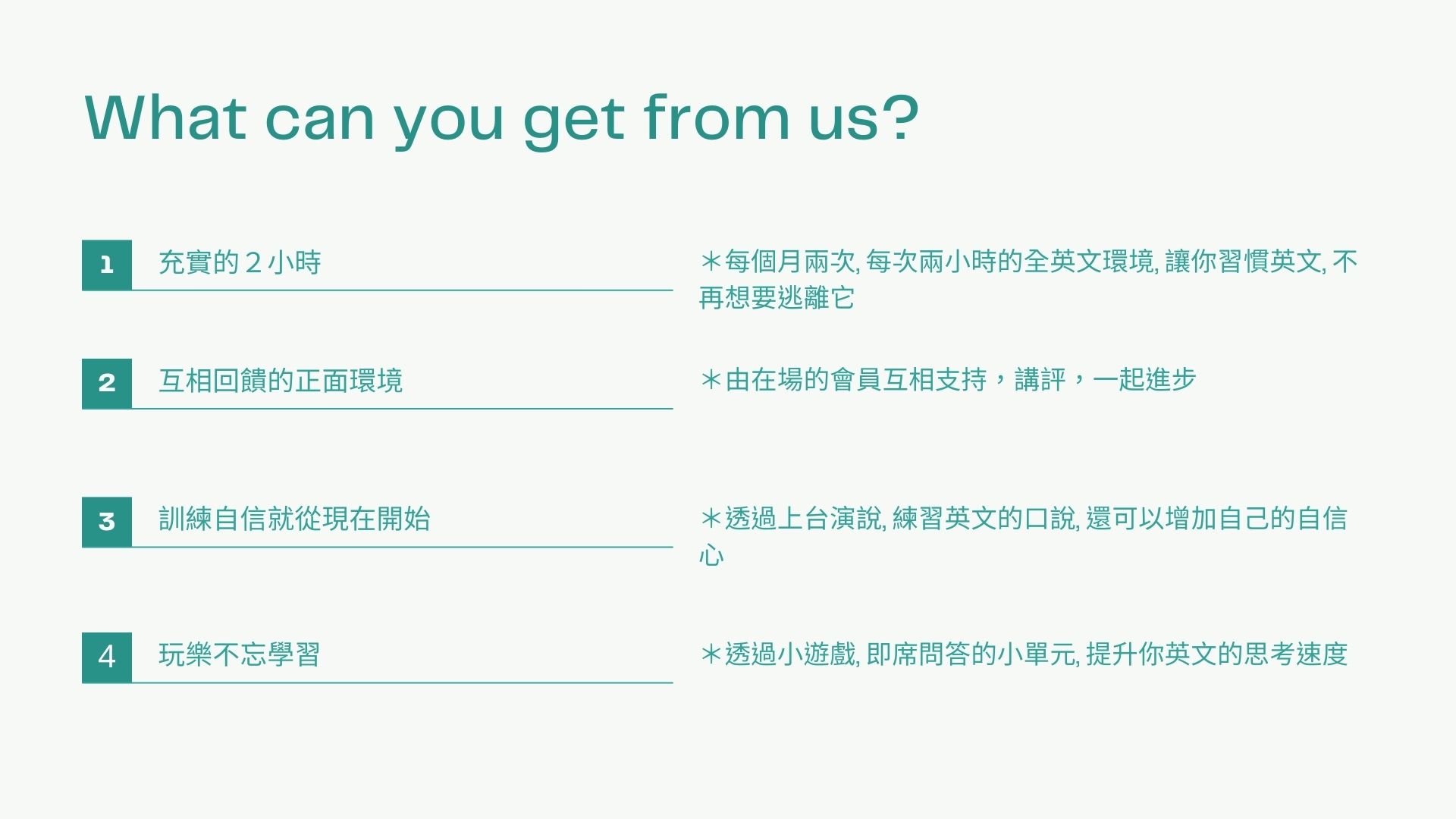 What can you get from us?

1 充實的２小時

＊每個月兩次, 每次兩小時的全英文環境, 讓你習慣英文, 不再想要逃離它

2 互相回饋的正面環境

＊由在場的會員互相支持，講評，一起進步

3 訓練自信就從現在開始

＊透過上台演說, 練習英文的口說, 還可以增加自己的自信心

4 玩樂不忘學習

＊透過小遊戲, 即席問答的小單元, 提升你英文的思考速度